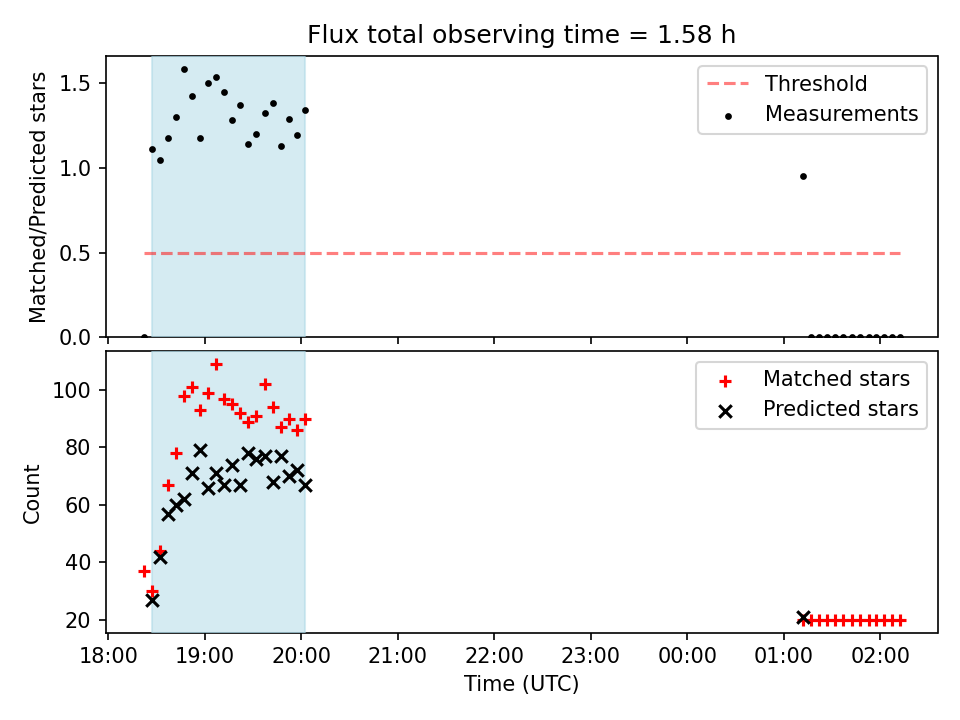 Flux total observing time = 1.58 h

Matched/Predicted stars
1.5
1.0
0.5
0.0

Threshold
Measurements

Count
100
80
60
40
20

Matched stars
Predicted stars

18:00 19:00 20:00 21:00 22:00 23:00 00:00 01:00 02:00
Time (UTC)